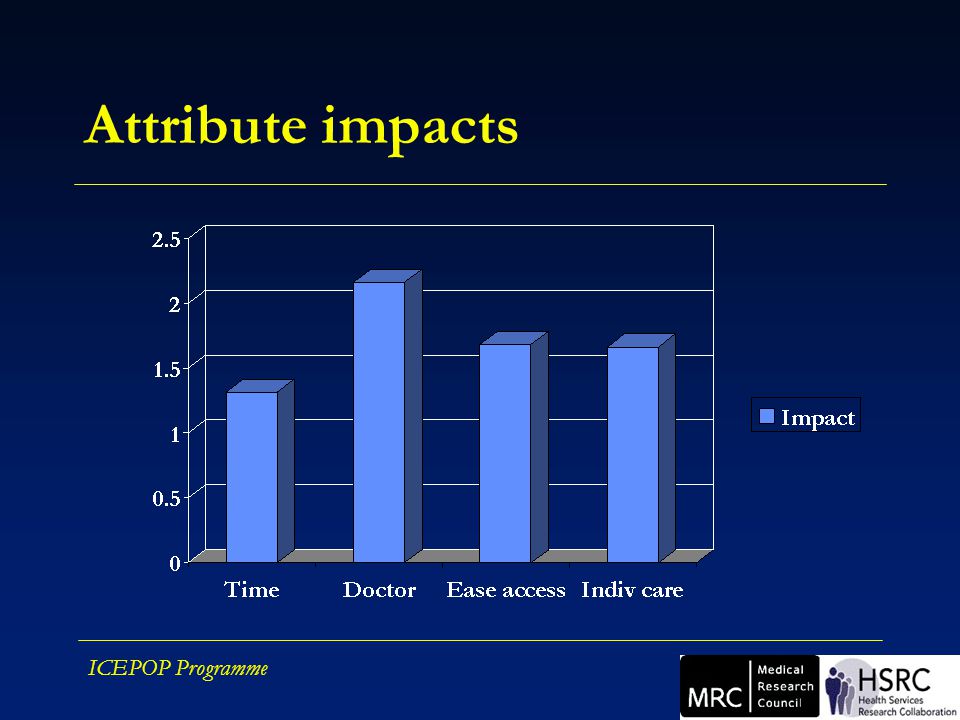 Attribute impacts

2.5
2
1.5
1
0.5
0

Time
Doctor
Ease access
Indiv care

Impact

ICEPOP Programme

MRC Medical Research Council

HSRC Health Services Research Collaboration